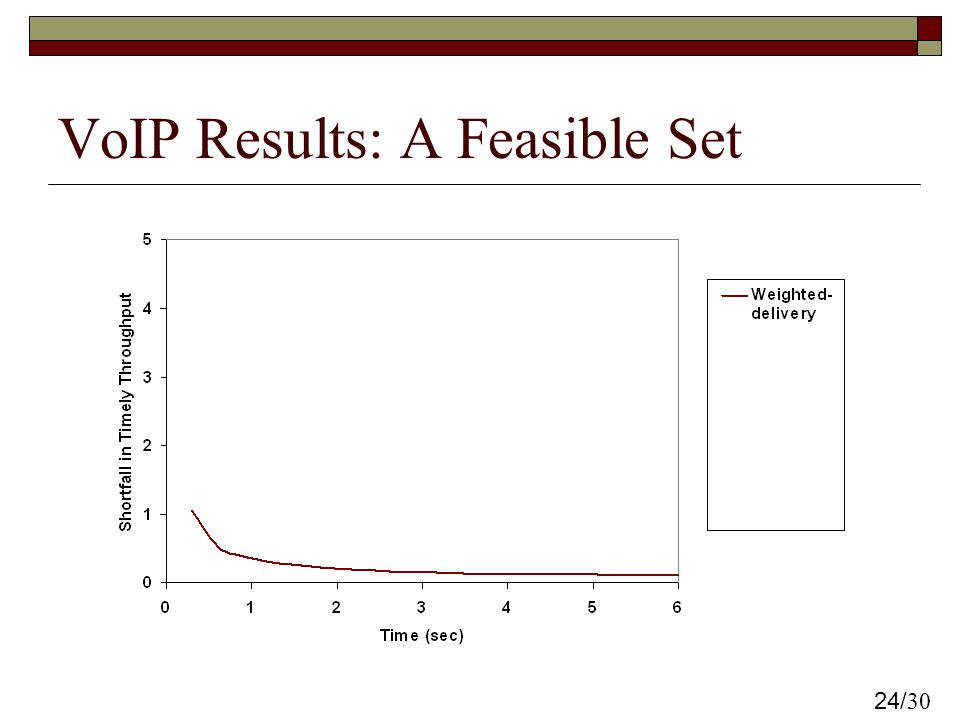 VoIP Results: A Feasible Set

Shortfall in Timely Throughput

5
4
3
2
1
0

0 1 2 3 4 5 6

Time (sec)

Weighted-delivery

24/30